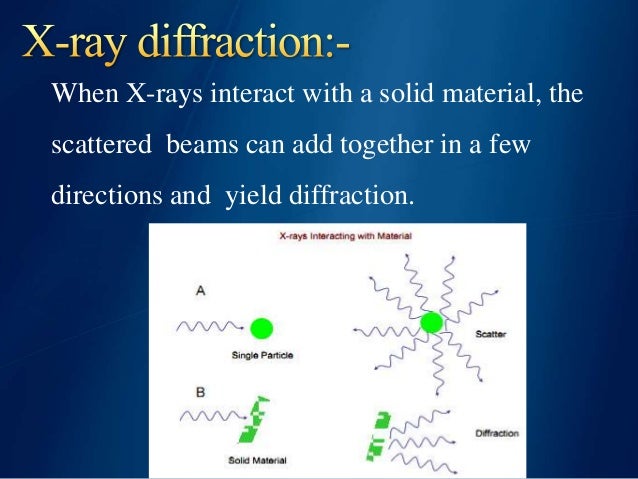 X-ray diffraction:-

When X-rays interact with a solid material, the scattered beams can add together in a few directions and yield diffraction.

X-rays Interacting with Material

A

Single Particle

Scatter

B

Solid Material

Diffraction